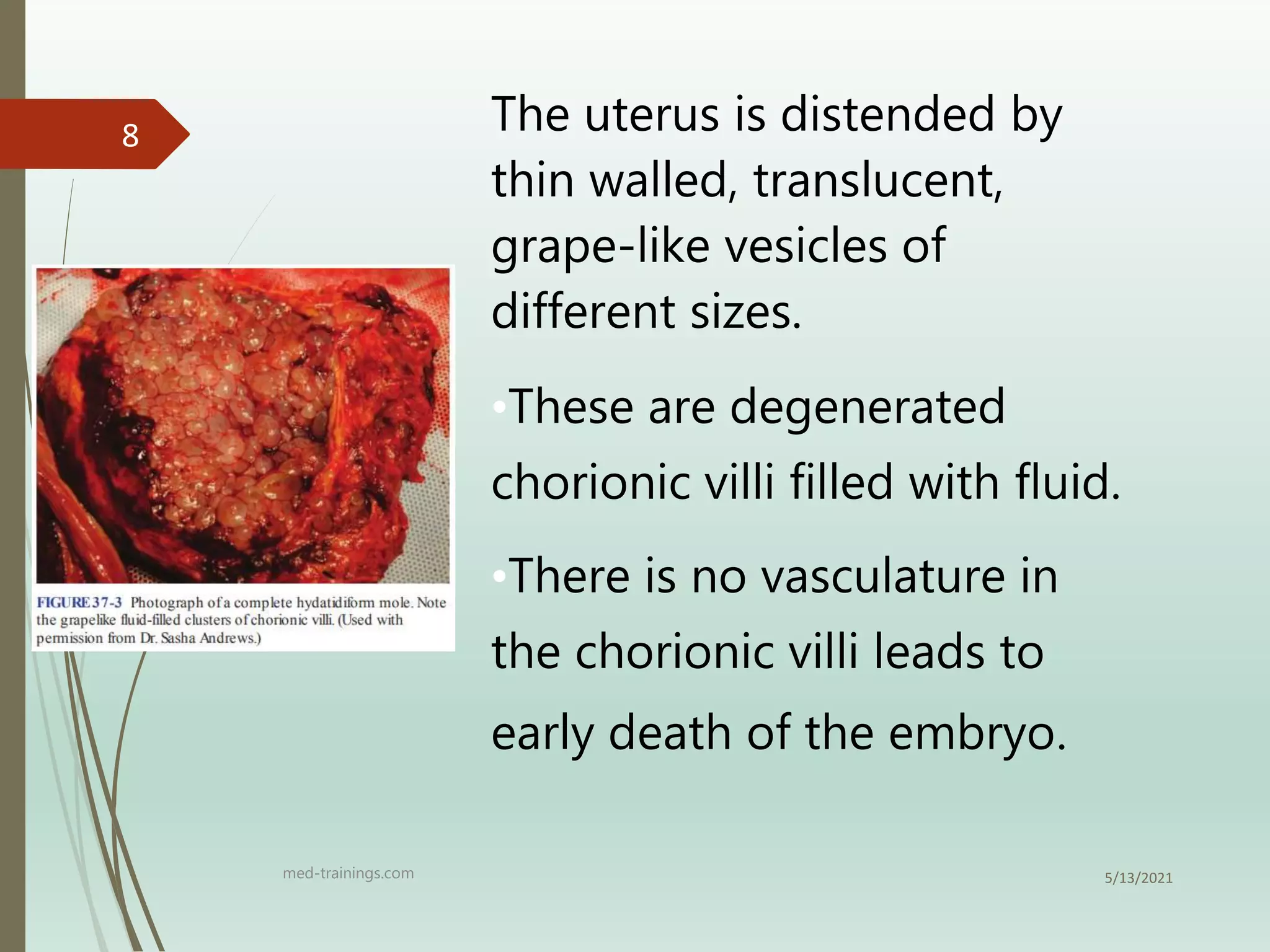 8

FIGURE 37-3 Photograph of a complete hydatidiform mole. Note the grapelike fluid-filled clusters of chorionic villi. (Used with permission from Dr. Sasha Andrews.)

The uterus is distended by thin walled, translucent, grape-like vesicles of different sizes.

•These are degenerated chorionic villi filled with fluid.

•There is no vasculature in the chorionic villi leads to early death of the embryo.

med-trainings.com

5/13/2021